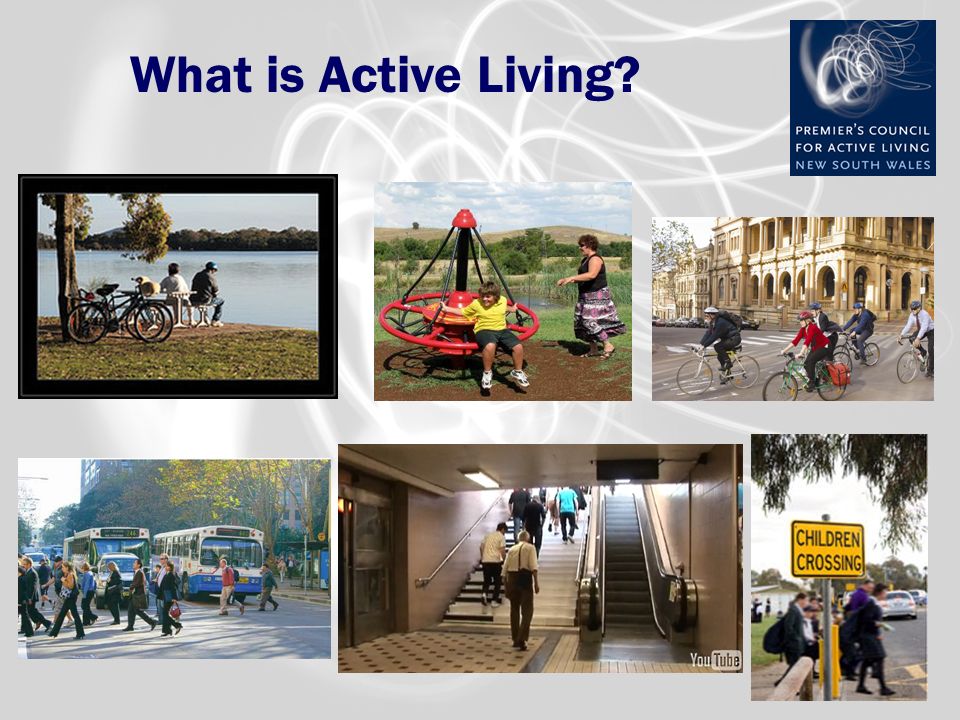 What is Active Living?

PREMIER'S COUNCIL FOR ACTIVE LIVING NEW SOUTH WALES

YouTube

CHILDREN CROSSING